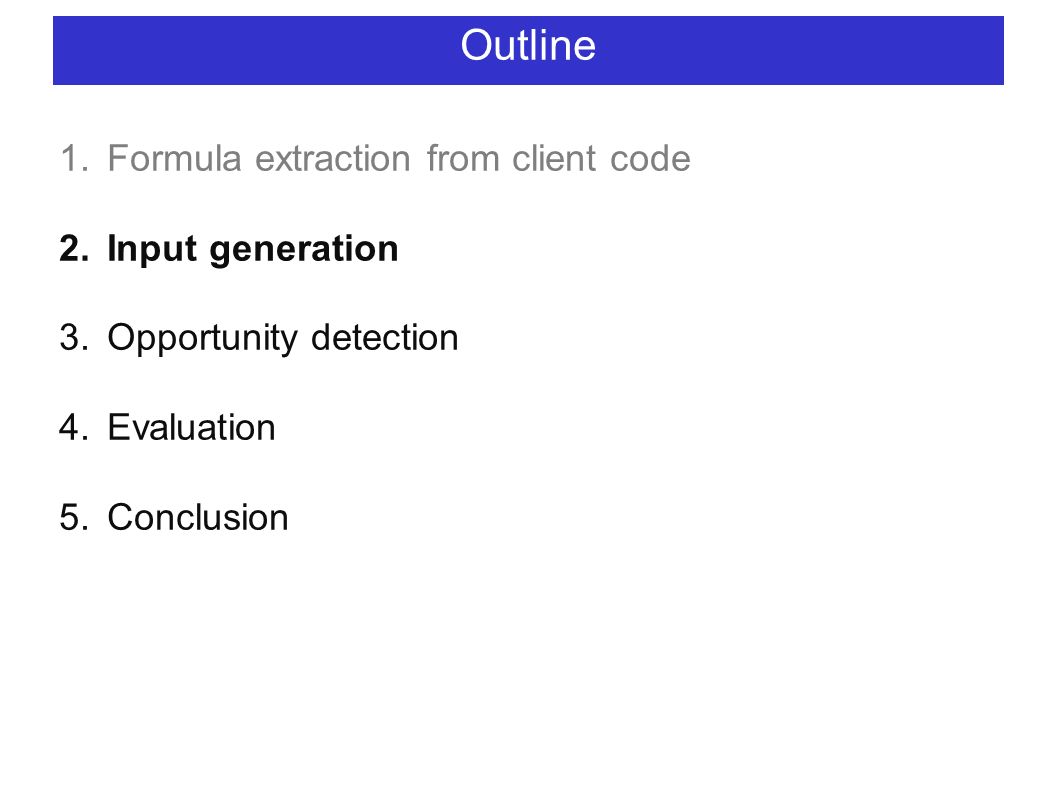 Outline

1. Formula extraction from client code

2. Input generation

3. Opportunity detection

4. Evaluation

5. Conclusion